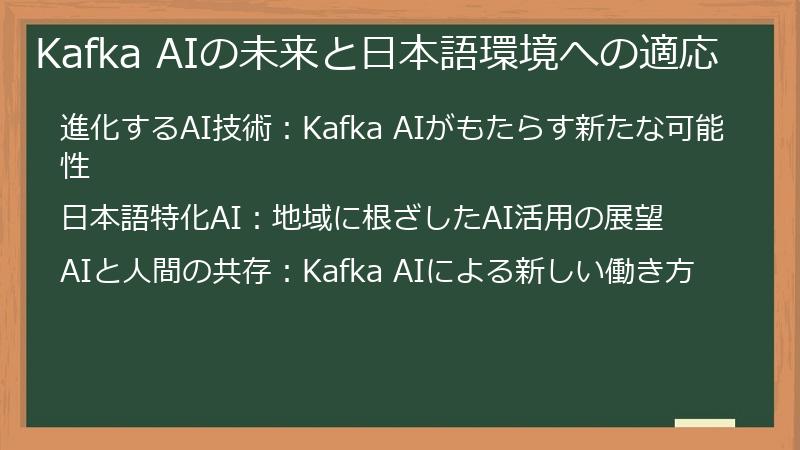 Kafka AIの未来と日本語環境への適応

進化するAI技術：Kafka AIがもたらす新たな可能性

日本語特化AI：地域に根ざしたAI活用の展望

AIと人間の共存：Kafka AIによる新しい働き方